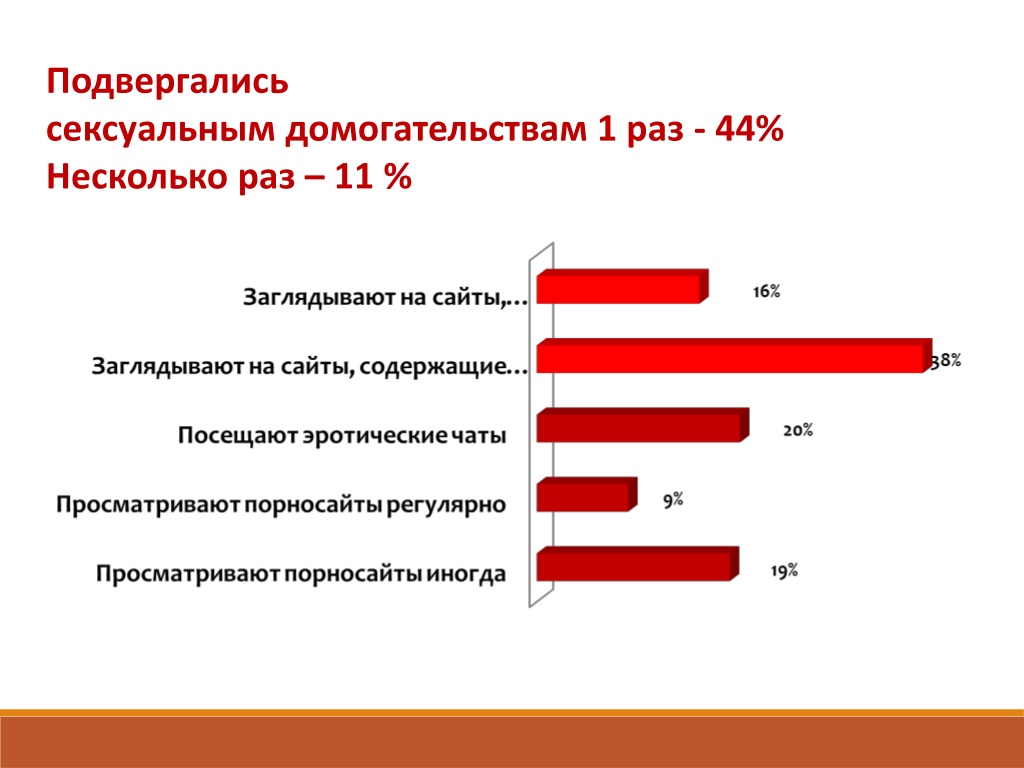 Подвергались
сексуальным домогательствам 1 раз - 44%
Несколько раз – 11 %

Заглядывают на сайты,... 16%
Заглядывают на сайты, содержащие... 38%
Посещают эротические чаты 20%
Просматривают порносайты регулярно 9%
Просматривают порносайты иногда 19%